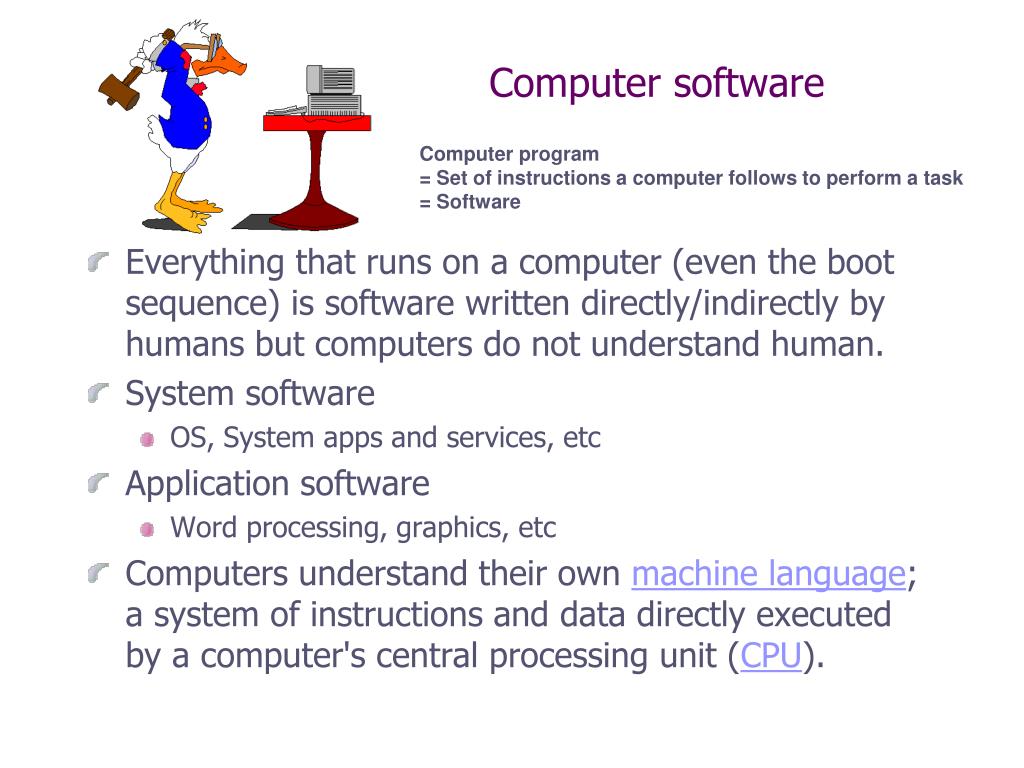 Computer software

Computer program
= Set of instructions a computer follows to perform a task
= Software

Everything that runs on a computer (even the boot sequence) is software written directly/indirectly by humans but computers do not understand human.

System software

OS, System apps and services, etc

Application software

Word processing, graphics, etc

Computers understand their own machine language; a system of instructions and data directly executed by a computer's central processing unit (CPU).